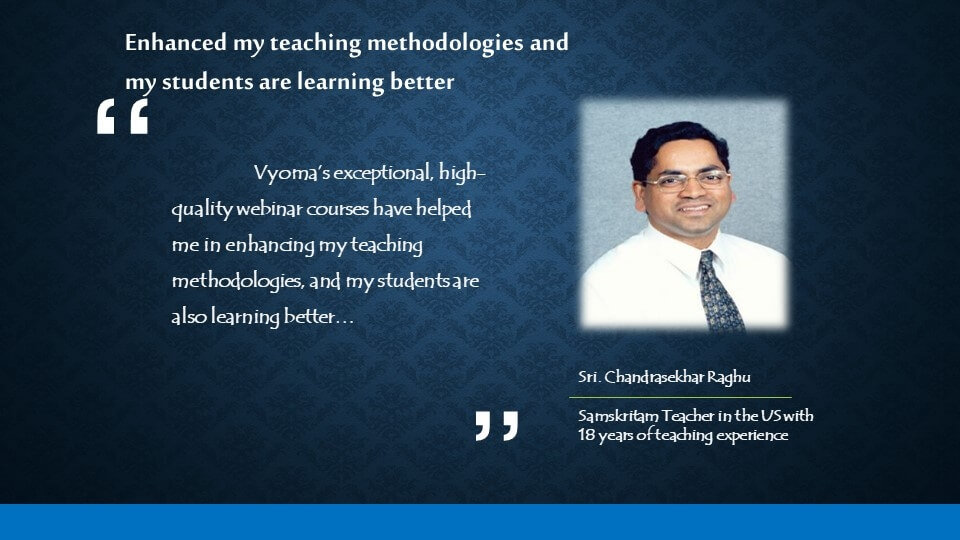 Enhanced my teaching methodologies and my students are learning better

“

Vyoma's exceptional, high-quality webinar courses have helped me in enhancing my teaching methodologies, and my students are also learning better…

”

Sri. Chandrasekhar Raghu

Samskritam Teacher in the US with 18 years of teaching experience